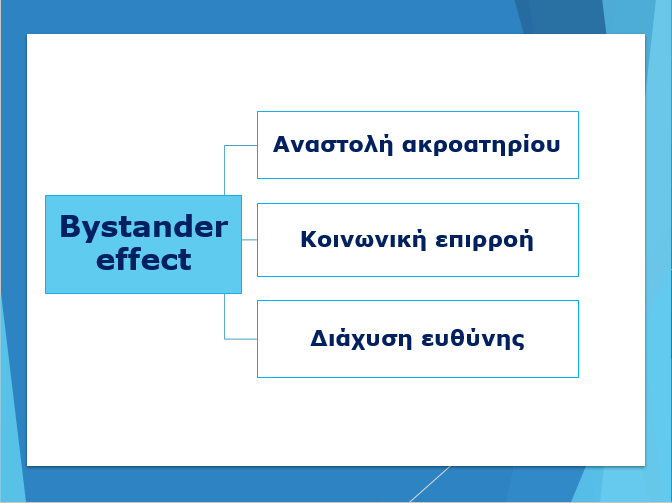 Bystander effect

Αναστολή ακροατηρίου

Κοινωνική επιρροή

Διάχυση ευθύνης